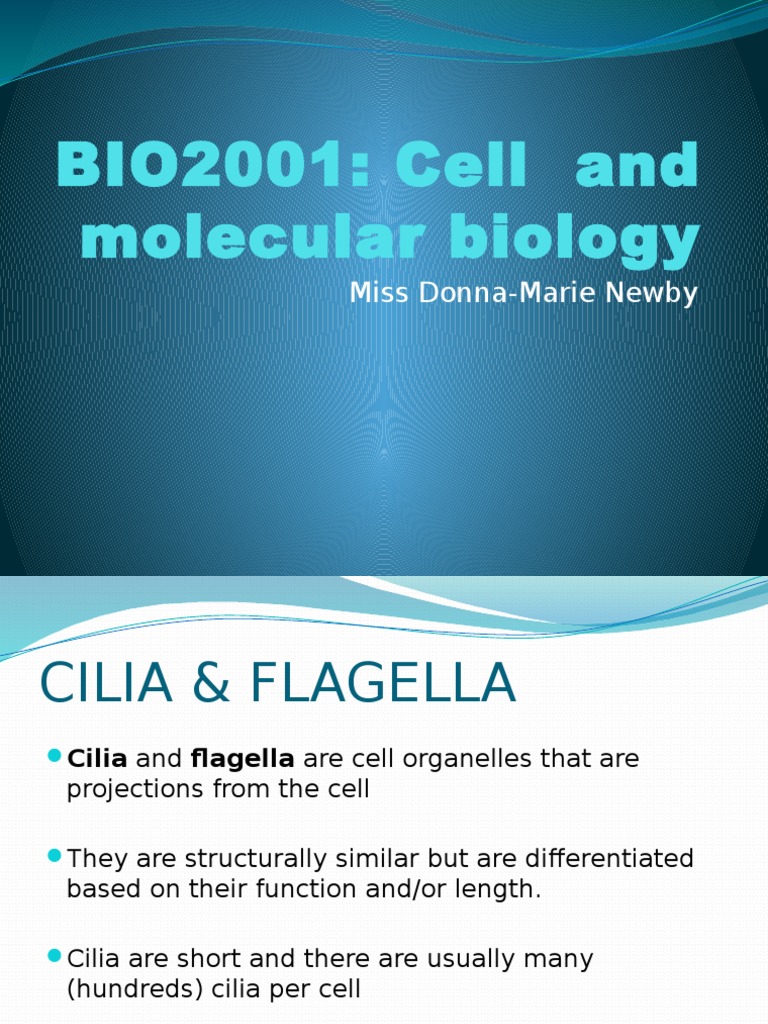 BIO2001: Cell  and molecular biology

Miss Donna-Marie Newby

CILIA & FLAGELLA

Cilia and flagella are cell organelles that are projections from the cell

They are structurally similar but are differentiated based on their function and/or length.

Cilia are short and there are usually many (hundreds) cilia per cell